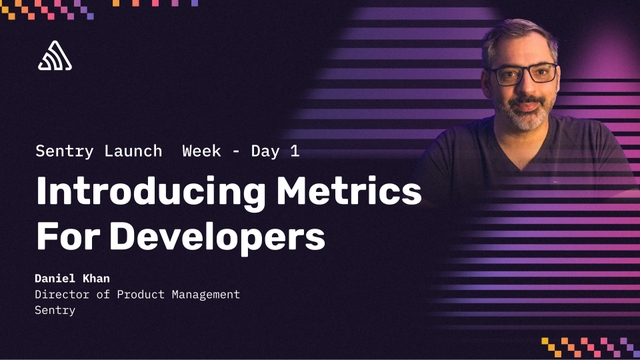 Sentry Launch Week - Day 1

Introducing Metrics For Developers

Daniel Khan
Director of Product Management
Sentry